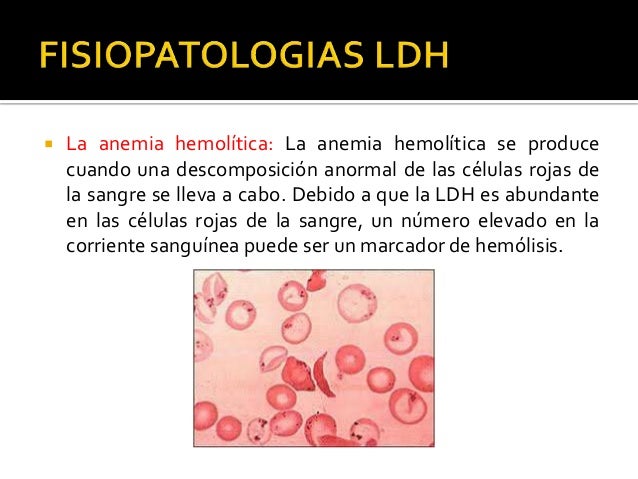 FISIOPATOLOGIAS LDH

La anemia hemolítica: La anemia hemolítica se produce cuando una descomposición anormal de las células rojas de la sangre se lleva a cabo. Debido a que la LDH es abundante en las células rojas de la sangre, un número elevado en la corriente sanguínea puede ser un marcador de hemólisis.